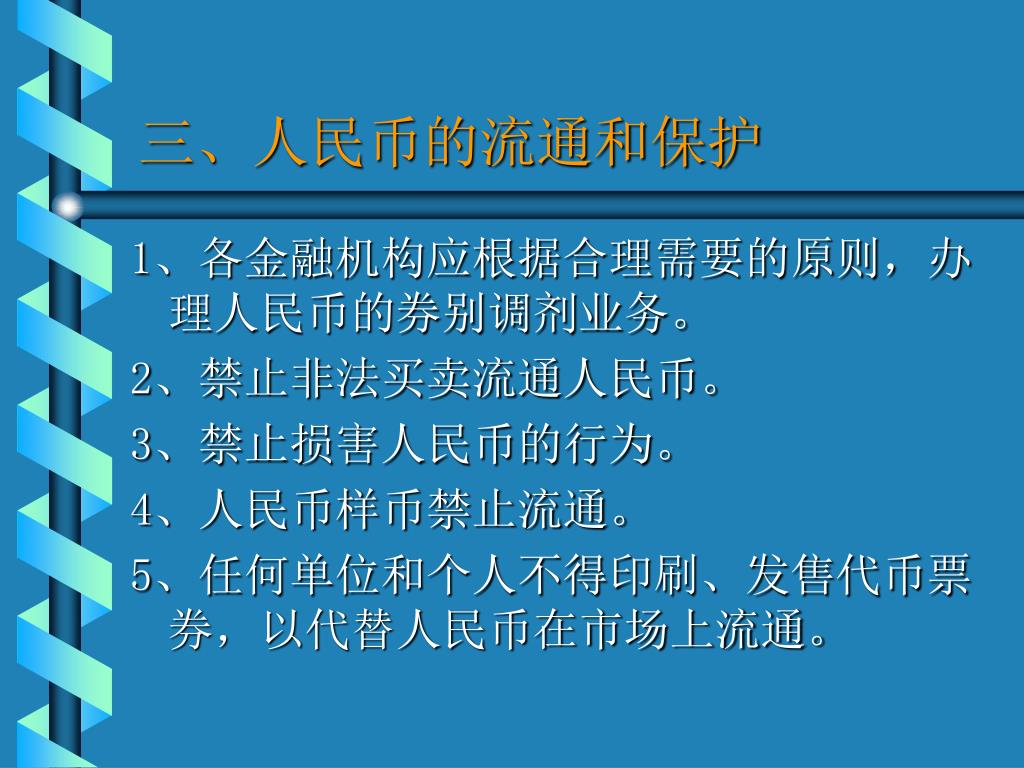 三、人民币的流通和保护

1、各金融机构应根据合理需要的原则，办理人民币的券别调剂业务。

2、禁止非法买卖流通人民币。

3、禁止损害人民币的行为。

4、人民币样币禁止流通。

5、任何单位和个人不得印刷、发售代币票券，以代替人民币在市场上流通。